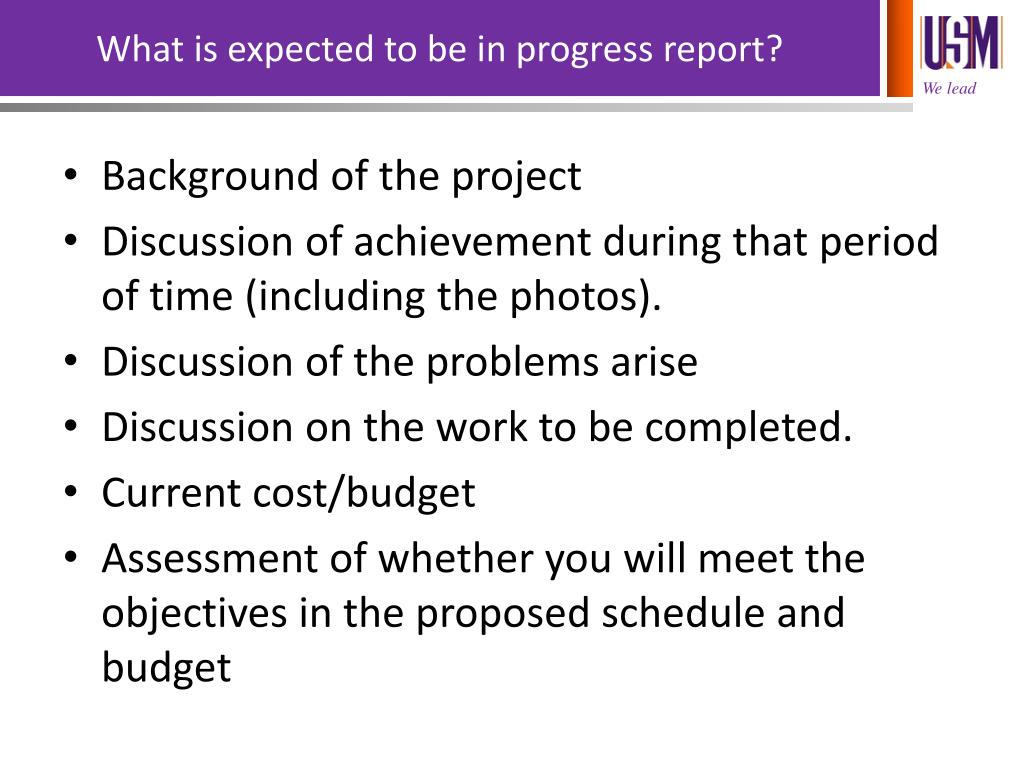 What is expected to be in progress report?

USM
We lead

• Background of the project
• Discussion of achievement during that period of time (including the photos).
• Discussion of the problems arise
• Discussion on the work to be completed.
• Current cost/budget
• Assessment of whether you will meet the objectives in the proposed schedule and budget